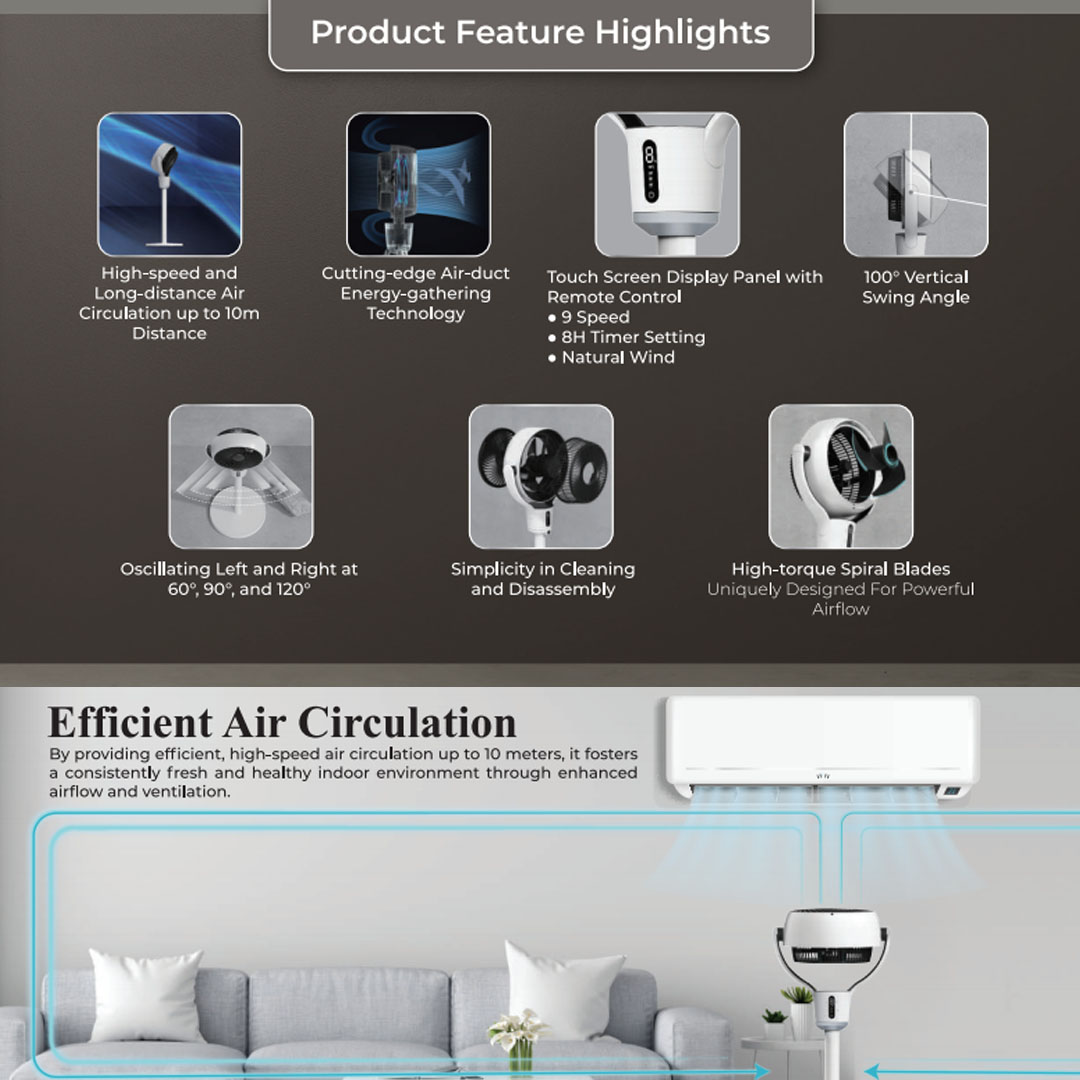 Product Feature Highlights

High-speed and Long-distance Air Circulation up to 10m Distance

Cutting-edge Air-duct Energy-gathering Technology

Touch Screen Display Panel with Remote Control
● 9 Speed
● 8H Timer Setting
● Natural Wind

100° Vertical Swing Angle

Oscillating Left and Right at 60°, 90°, and 120°

Simplicity in Cleaning and Disassembly

High-torque Spiral Blades
Uniquely Designed For Powerful Airflow

Efficient Air Circulation

By providing efficient, high-speed air circulation up to 10 meters, it fosters a consistently fresh and healthy indoor environment through enhanced airflow and ventilation.